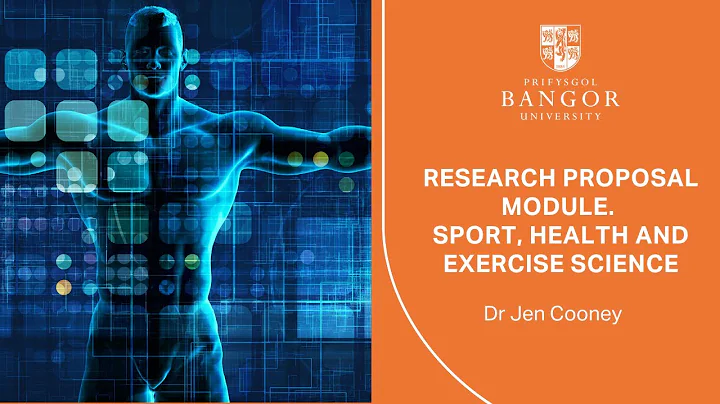 PRIFYSGOL
BANGOR
UNIVERSITY

RESEARCH PROPOSAL MODULE.
SPORT, HEALTH AND EXERCISE SCIENCE

Dr Jen Cooney